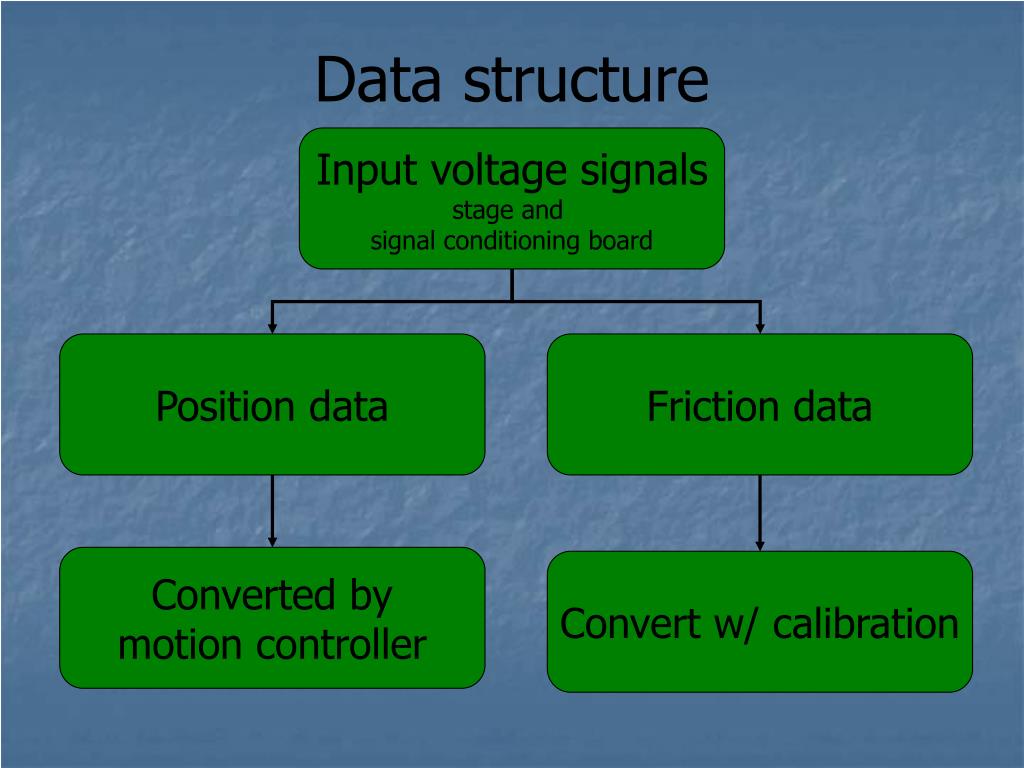 Data structure

Input voltage signals
stage and
signal conditioning board

Position data

Friction data

Converted by motion controller

Convert w/ calibration